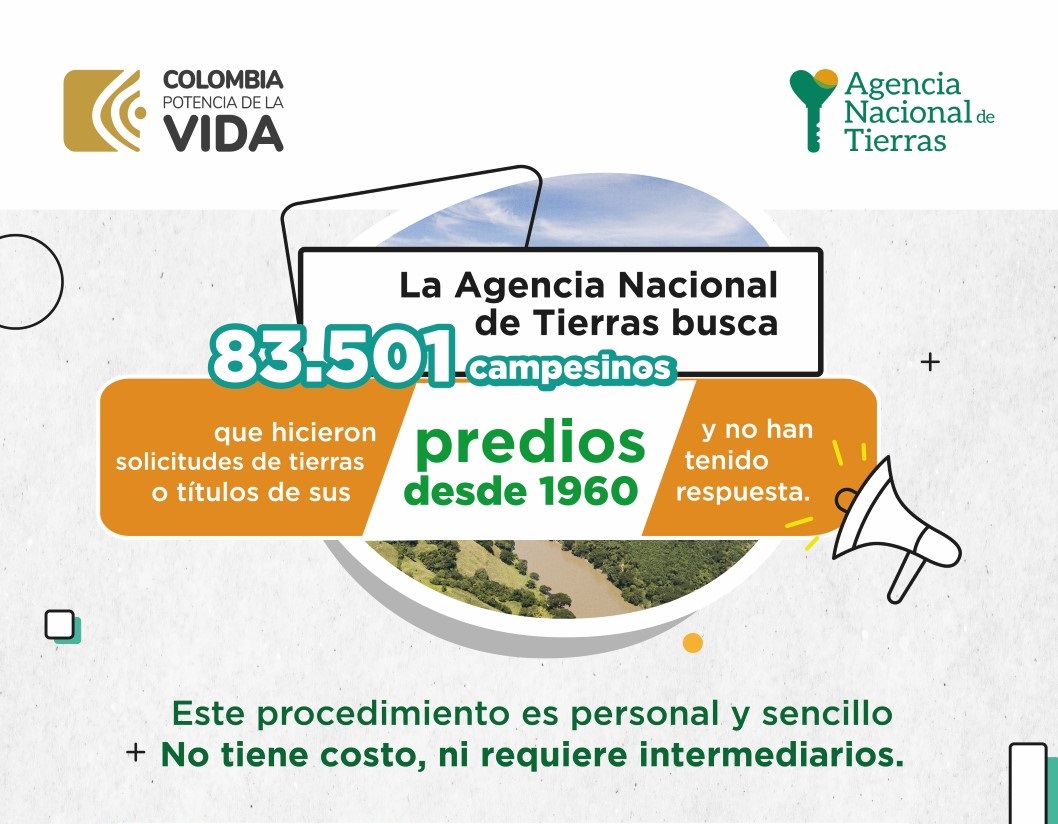 COLOMBIA
POTENCIA DE LA
VIDA

Agencia Nacional de Tierras

La Agencia Nacional de Tierras busca

83.501 campesinos

que hicieron solicitudes de tierras o títulos de sus

predios desde 1960

y no han tenido respuesta.

Este procedimiento es personal y sencillo
No tiene costo, ni requiere intermediarios.